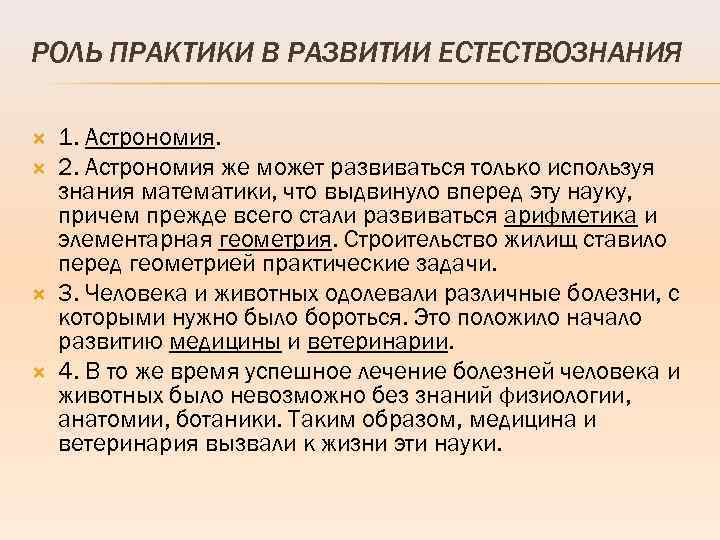 РОЛЬ ПРАКТИКИ В РАЗВИТИИ ЕСТЕСТВОЗНАНИЯ

1. Астрономия.

2. Астрономия же может развиваться только используя знания математики, что выдвинуло вперед эту науку, причем прежде всего стали развиваться арифметика и элементарная геометрия. Строительство жилищ ставило перед геометрией практические задачи.

3. Человека и животных одолевали различные болезни, с которыми нужно было бороться. Это положило начало развитию медицины и ветеринарии.

4. В то же время успешное лечение болезней человека и животных было невозможно без знаний физиологии, анатомии, ботаники. Таким образом, медицина и ветеринария вызвали к жизни эти науки.